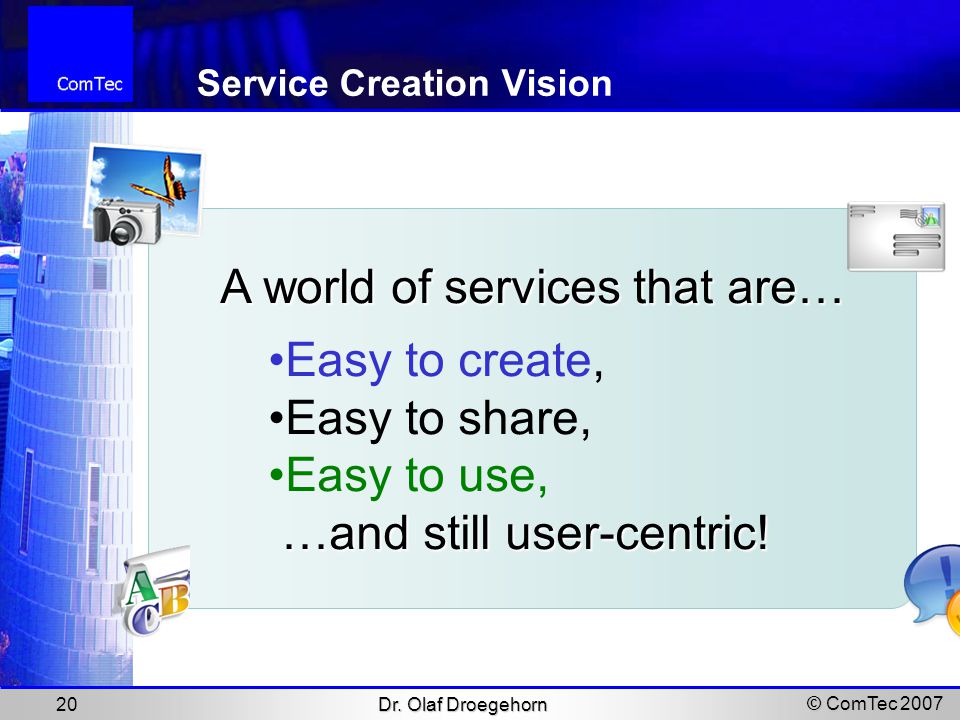 ComTec

Service Creation Vision

A world of services that are…

•Easy to create,
•Easy to share,
•Easy to use,
…and still user-centric!

20

Dr. Olaf Droegehorn

© ComTec 2007